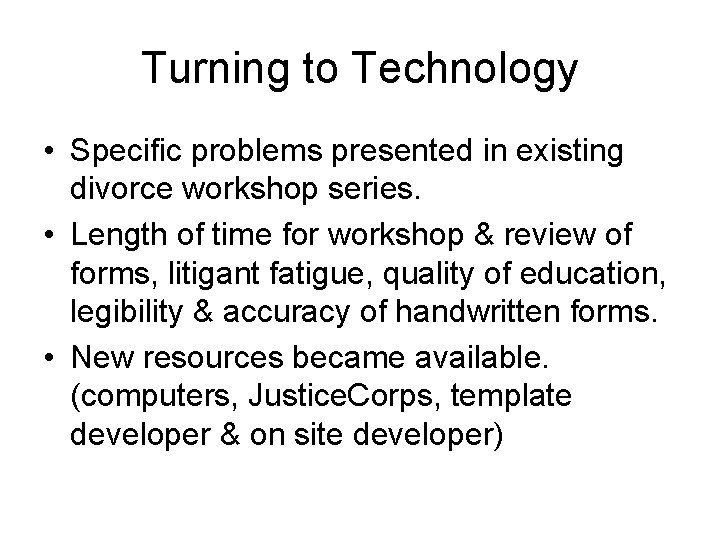 Turning to Technology

• Specific problems presented in existing divorce workshop series.

• Length of time for workshop & review of forms, litigant fatigue, quality of education, legibility & accuracy of handwritten forms.

• New resources became available. (computers, JusticeCorps, template developer & on site developer)